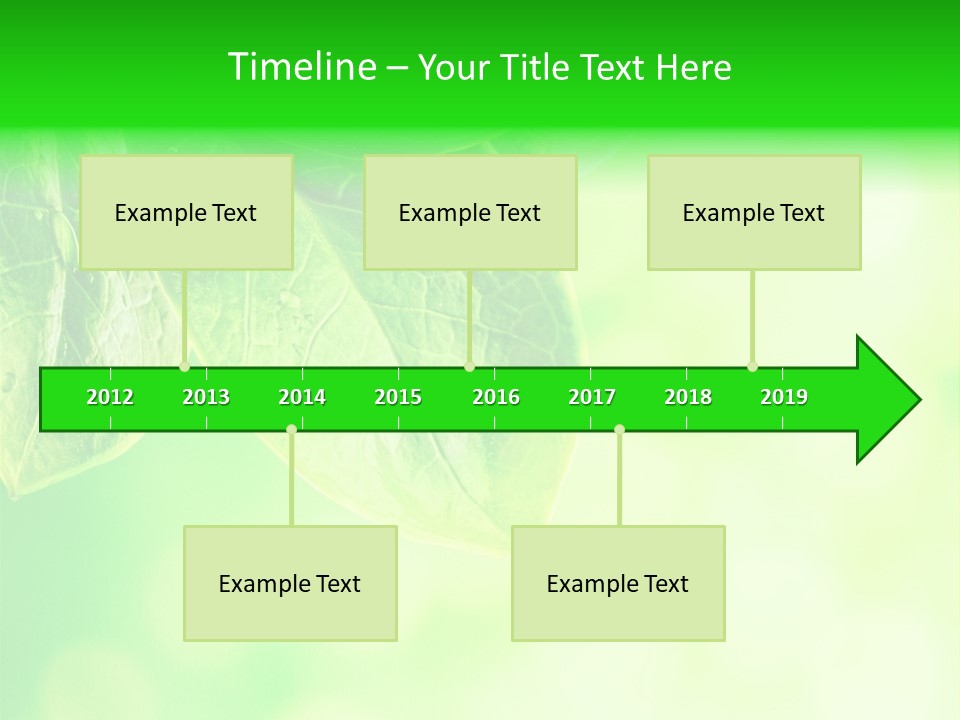 Timeline – Your Title Text Here

Example Text

Example Text

Example Text

2012 2013 2014 2015 2016 2017 2018 2019

Example Text

Example Text